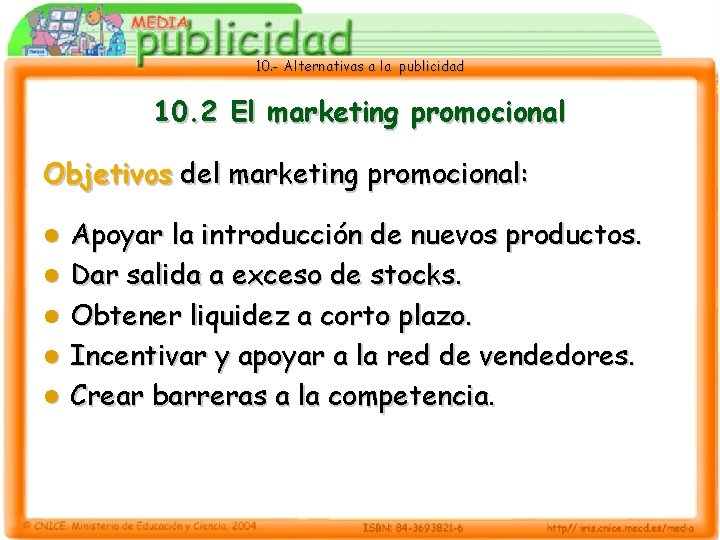 MEDIA publicidad

10.- Alternativas a la publicidad

10.2 El marketing promocional

Objetivos del marketing promocional:

- Apoyar la introducción de nuevos productos.
- Dar salida a exceso de stocks.
- Obtener liquidez a corto plazo.
- Incentivar y apoyar a la red de vendedores.
- Crear barreras a la competencia.

© CNICE. Ministerio de Educación y Ciencia. 2004 ISBN: 84-3693821-6 http://iris.cnice.mecd.es/media